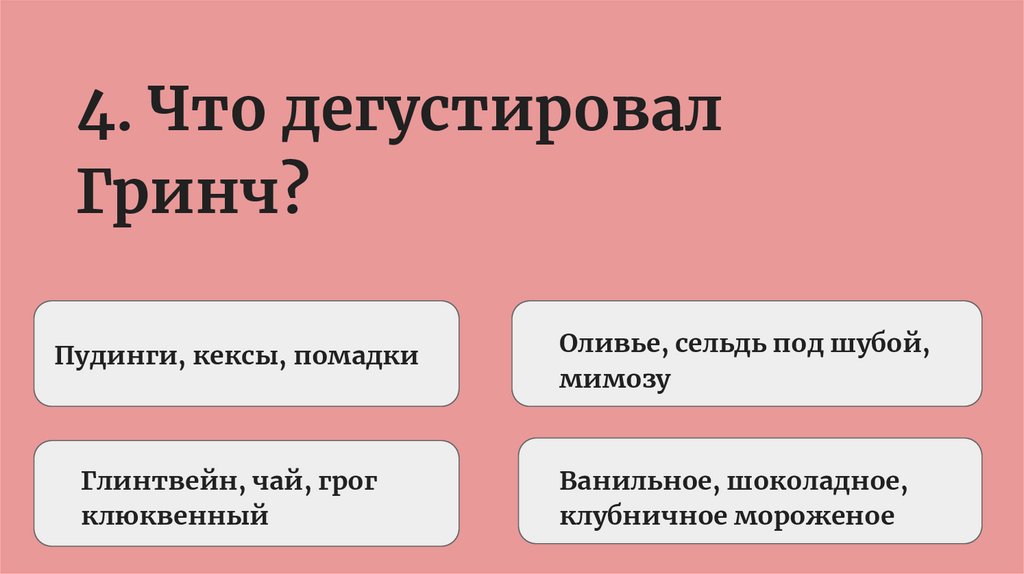 4. Что дегустировал Гринч?

Пудинги, кексы, помадки

Оливье, сельдь под шубой, мимозу

Глинтвейн, чай, грог клюквенный

Ванильное, шоколадное, клубничное мороженое